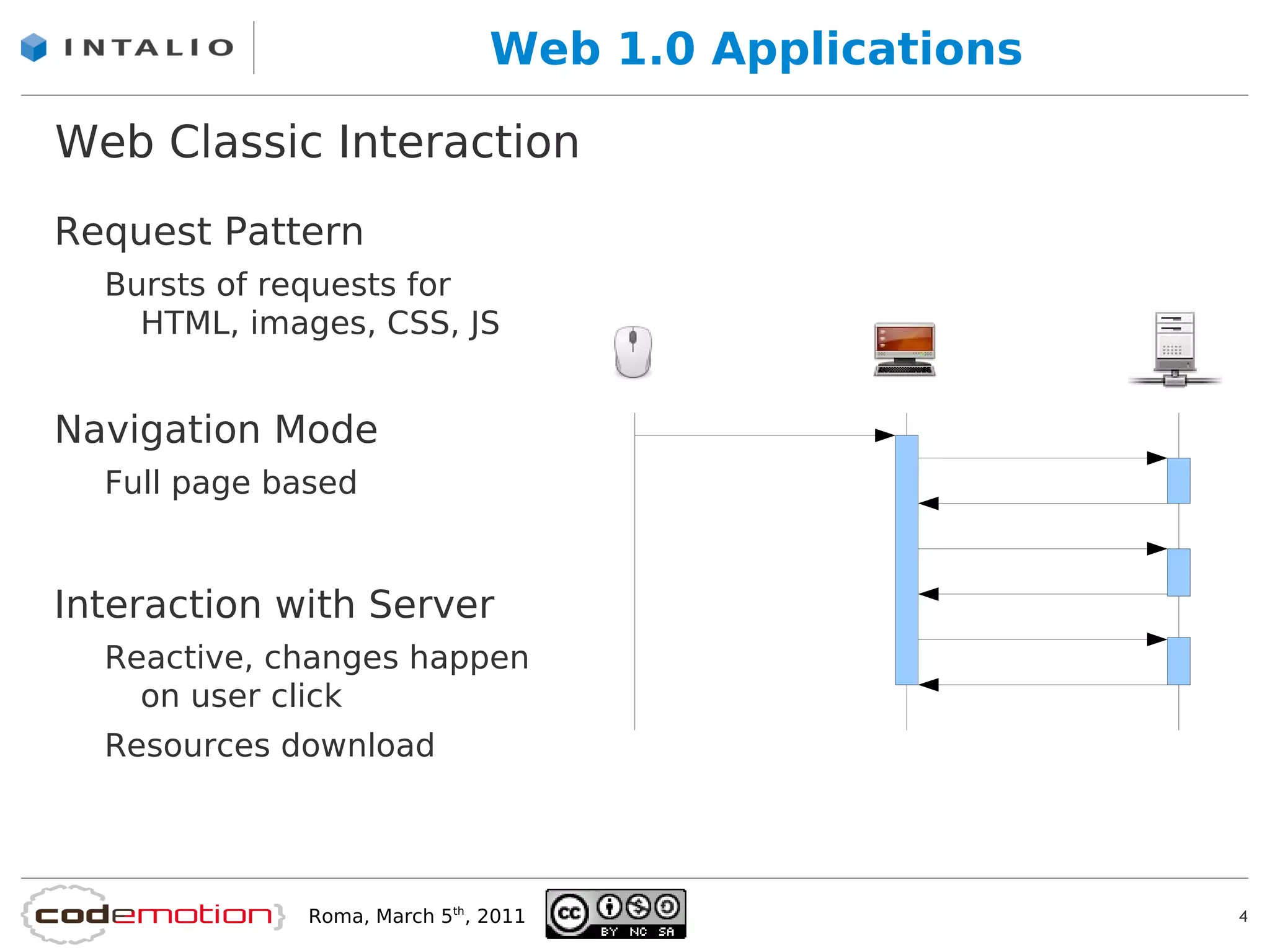 INTALIO

Web 1.0 Applications

Web Classic Interaction

Request Pattern

Bursts of requests for HTML, images, CSS, JS

Navigation Mode

Full page based

Interaction with Server

Reactive, changes happen on user click

Resources download

codemotion

Roma, March 5$^{th}$, 2011

cc BY NC SA

4